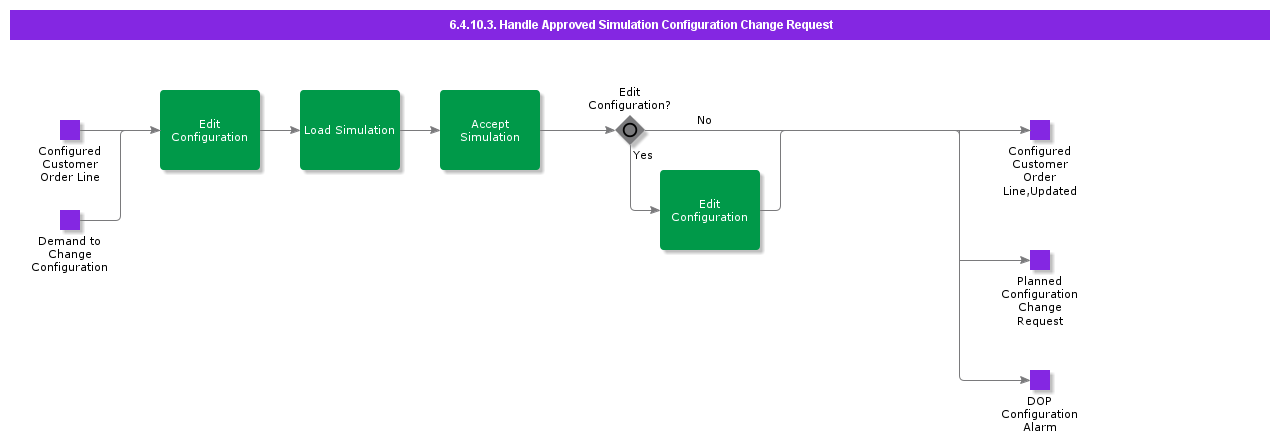 6.4.10.3. Handle Approved Simulation Configuration Change Request

Configured Customer Order Line

Demand to Change Configuration

Edit Configuration

Load Simulation

Accept Simulation

Edit Configuration?

No

Yes

Edit Configuration

Configured Customer Order Line,Updated

Planned Configuration Change Request

DOP Configuration Alarm